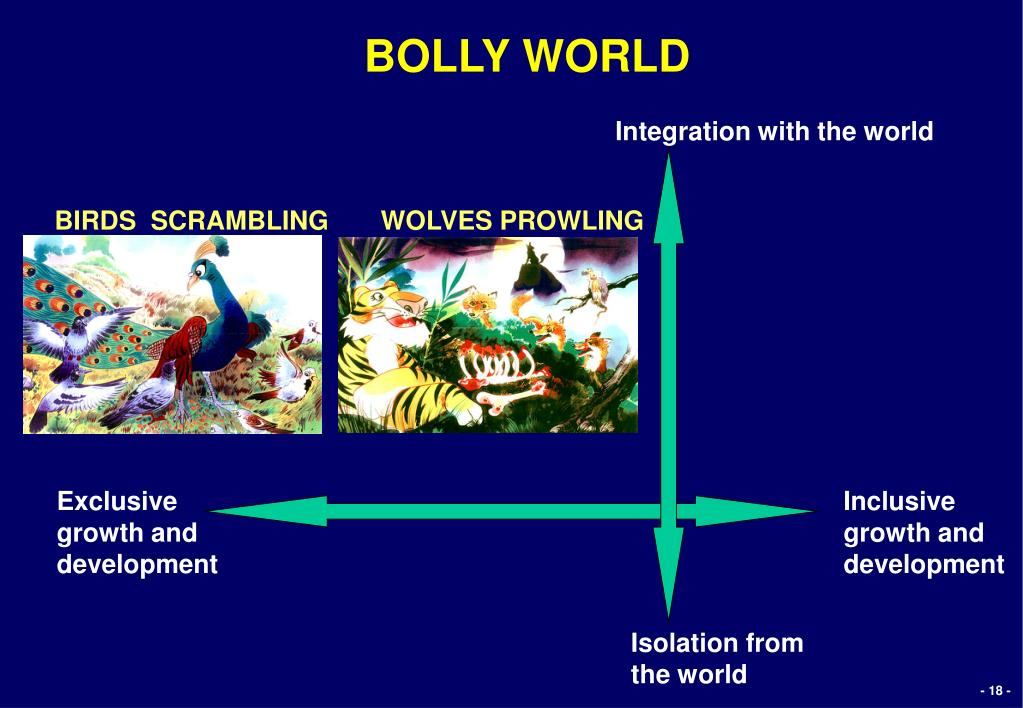 BOLLY WORLD

Integration with the world

BIRDS SCRAMBLING

WOLVES PROWLING

Exclusive growth and development

Inclusive growth and development

Isolation from the world

- 18 -